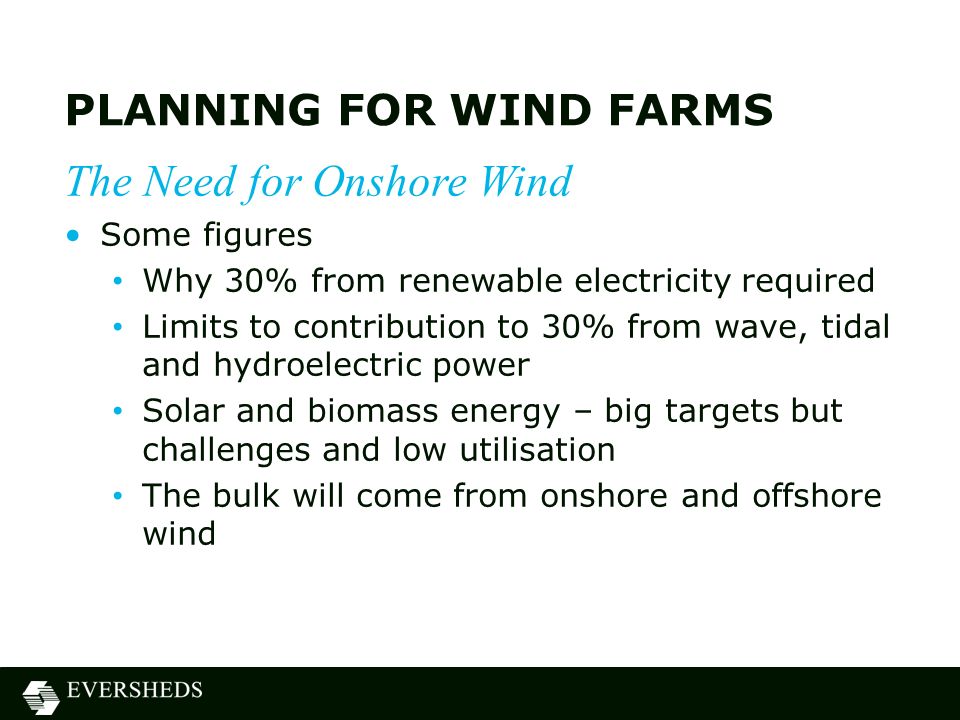 PLANNING FOR WIND FARMS

The Need for Onshore Wind

• Some figures
 • Why 30% from renewable electricity required
 • Limits to contribution to 30% from wave, tidal and hydroelectric power
 • Solar and biomass energy – big targets but challenges and low utilisation
 • The bulk will come from onshore and offshore wind

EVERSHEDS